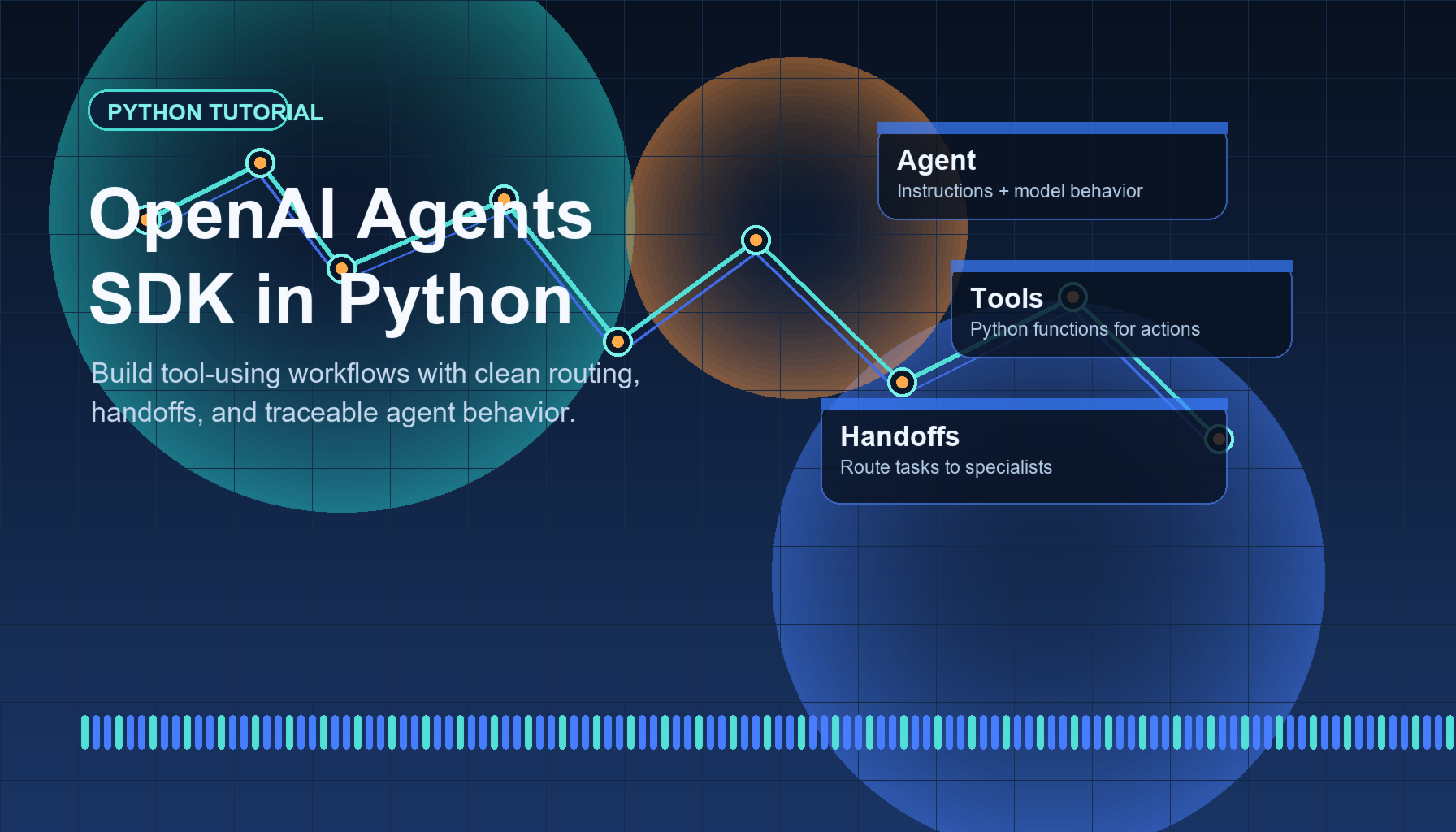 PYTHON TUTORIAL

OpenAI Agents SDK in Python

Build tool-using workflows with clean routing, handoffs, and traceable agent behavior.

Agent
Instructions + model behavior

Tools
Python functions for actions

Handoffs
Route tasks to specialists